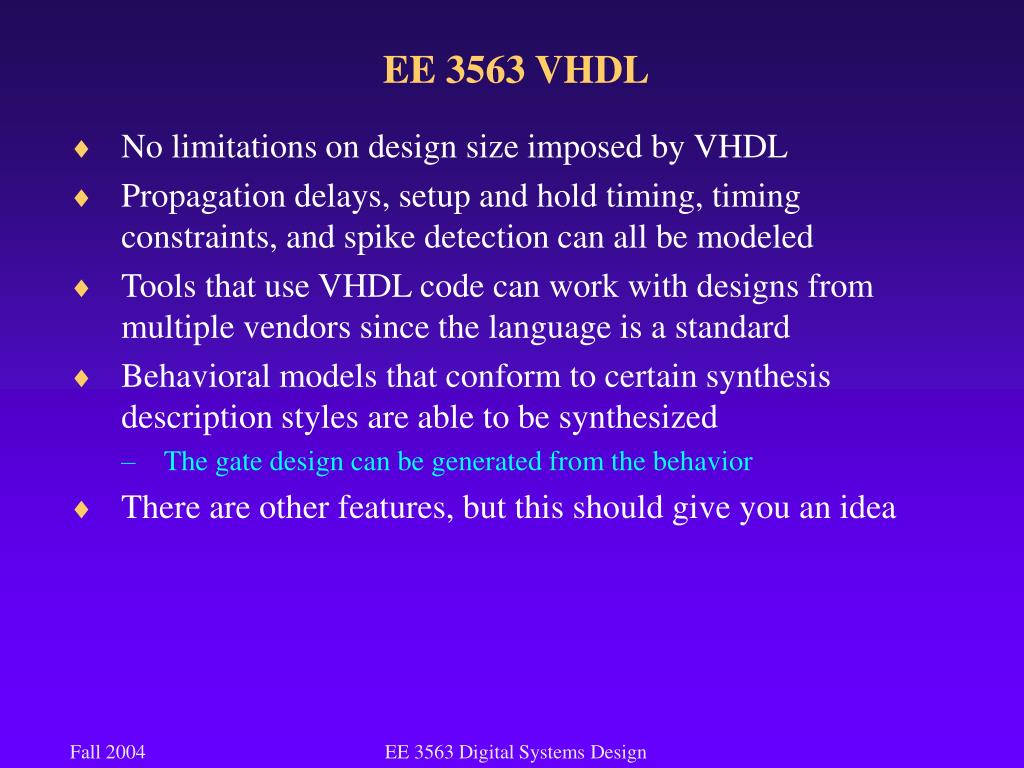 EE 3563 VHDL

♦ No limitations on design size imposed by VHDL

♦ Propagation delays, setup and hold timing, timing constraints, and spike detection can all be modeled

♦ Tools that use VHDL code can work with designs from multiple vendors since the language is a standard

♦ Behavioral models that conform to certain synthesis description styles are able to be synthesized

– The gate design can be generated from the behavior

♦ There are other features, but this should give you an idea

Fall 2004

EE 3563 Digital Systems Design